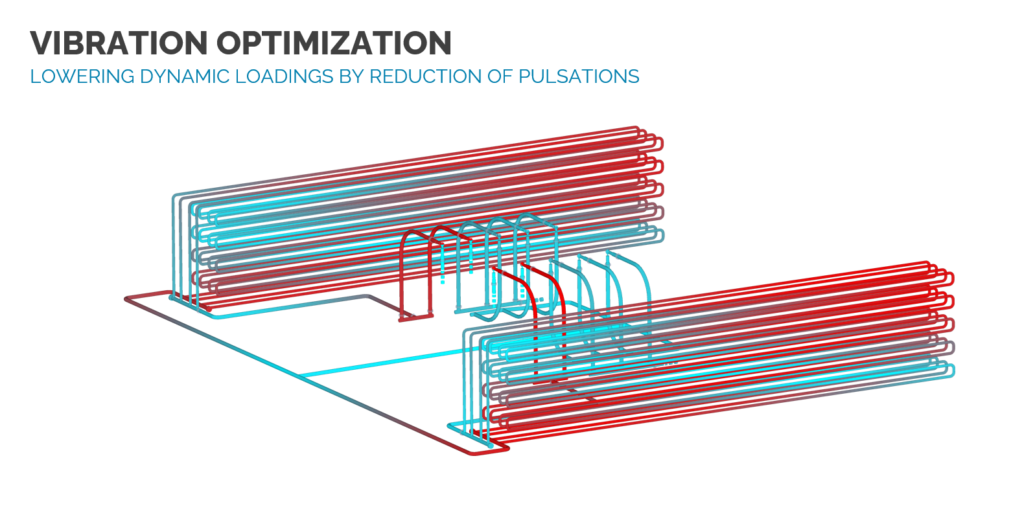 VIBRATION OPTIMIZATION

LOWERING DYNAMIC LOADINGS BY REDUCTION OF PULSATIONS